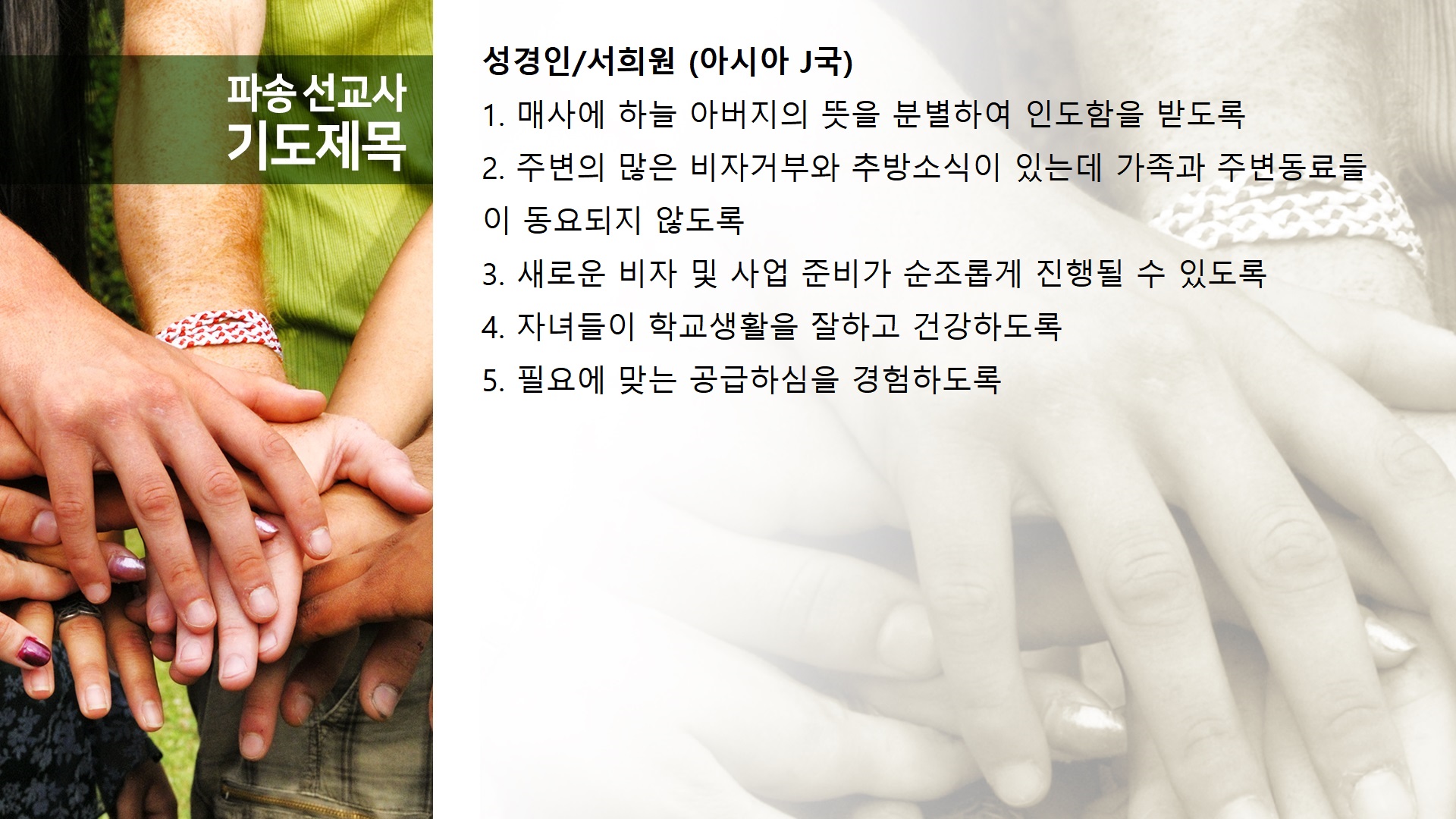 파송 선교사
기도제목

성경인/서희원 (아시아 J국)

1. 매사에 하늘 아버지의 뜻을 분별하여 인도함을 받도록

2. 주변의 많은 비자거부와 추방소식이 있는데 가족과 주변동료들이 동요되지 않도록

3. 새로운 비자 및 사업 준비가 순조롭게 진행될 수 있도록

4. 자녀들이 학교생활을 잘하고 건강하도록

5. 필요에 맞는 공급하심을 경험하도록